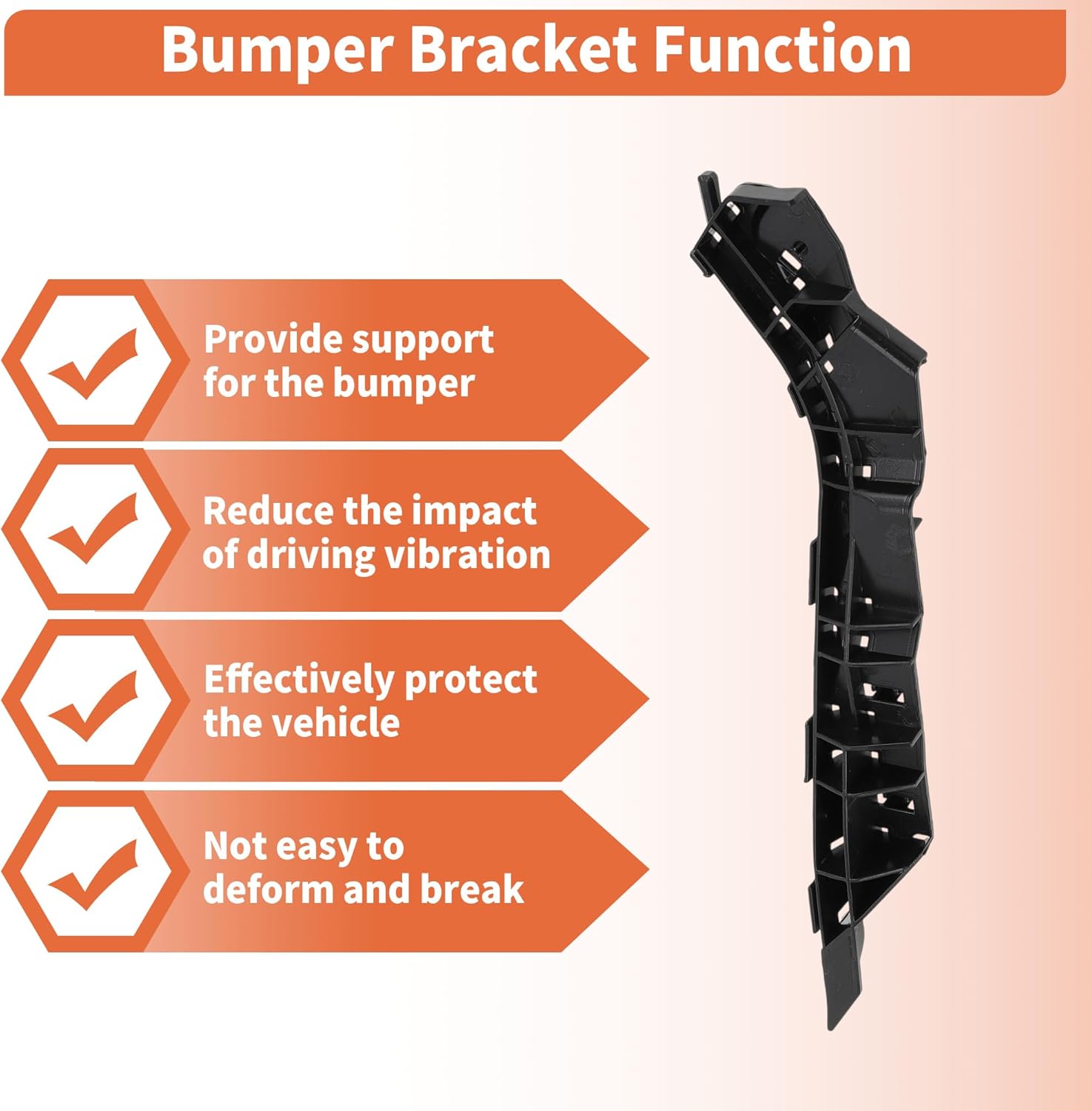 Bumper Bracket Function

Provide support for the bumper

Reduce the impact of driving vibration

Effectively protect the vehicle

Not easy to deform and break